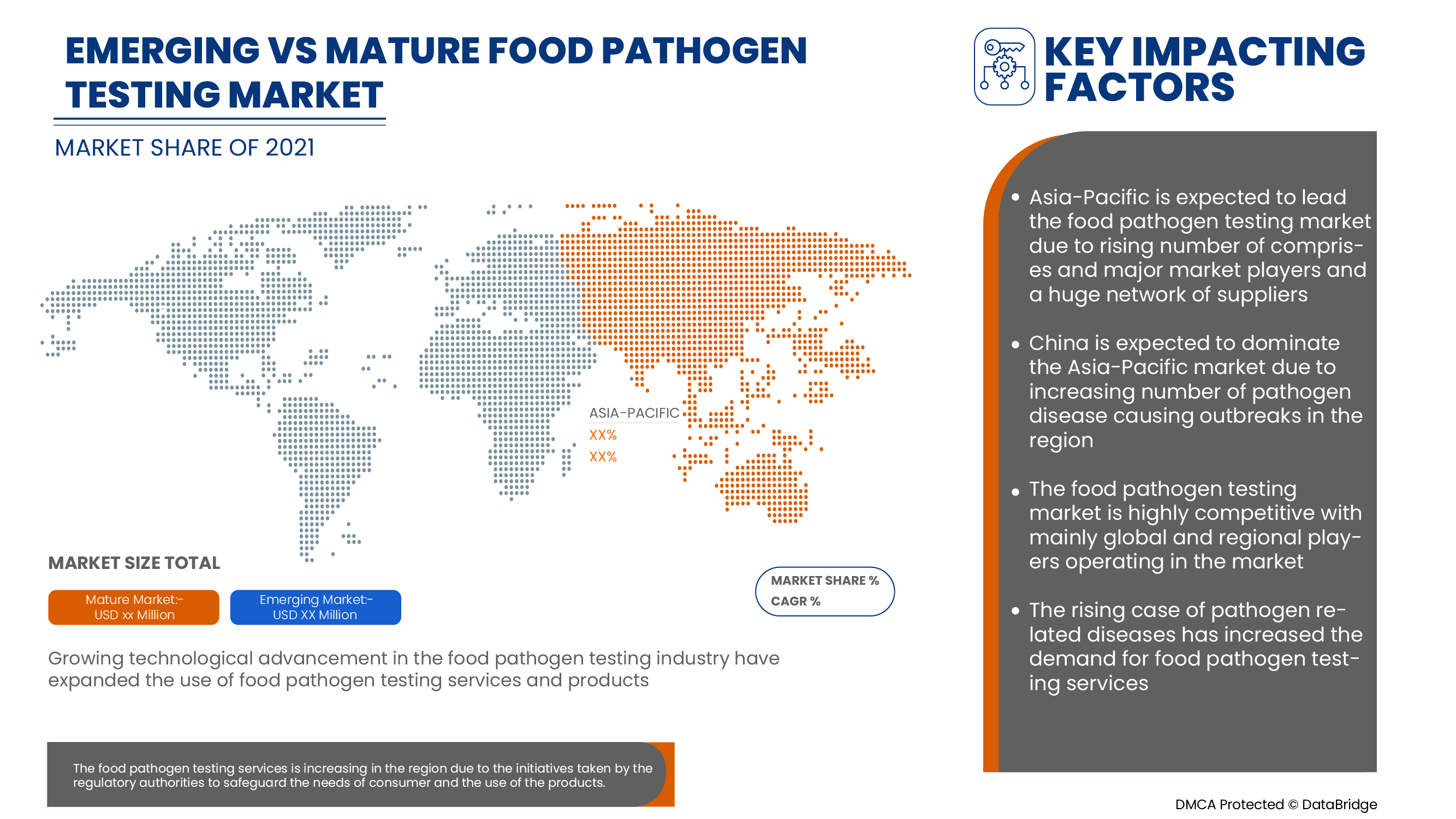 EMERGING VS MATURE FOOD PATHOGEN TESTING MARKET

MARKET SHARE OF 2021

ASIA-PACIFIC
XX%
XX%

MARKET SIZE TOTAL

Mature Market:-
USD xx Million

Emerging Market:-
USD XX Million

MARKET SHARE %
CAGR %

Growing technological advancement in the food pathogen testing industry have expanded the use of food pathogen testing services and products

The food pathogen testing services is increasing in the region due to the initiatives taken by the regulatory authorities to safeguard the needs of consumer and the use of the products.

KEY IMPACTING FACTORS

• Asia-Pacific is expected to lead the food pathogen testing market due to rising number of comprises and major market players and a huge network of suppliers

• China is expected to dominate the Asia-Pacific market due to increasing number of pathogen disease causing outbreaks in the region

• The food pathogen testing market is highly competitive with mainly global and regional players operating in the market

• The rising case of pathogen related diseases has increased the demand for food pathogen testing services

DMCA Protected © DataBridge